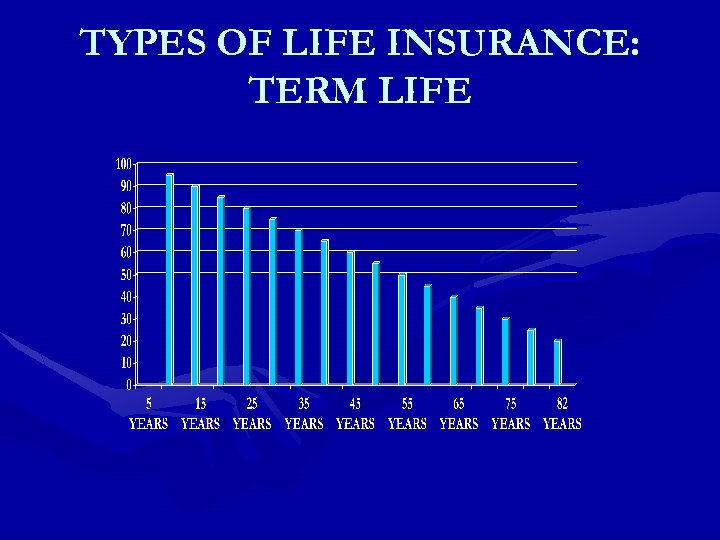 TYPES OF LIFE INSURANCE: TERM LIFE

100
90
80
70
60
50
40
30
20
10
0

5 YEARS
15 YEARS
25 YEARS
35 YEARS
45 YEARS
55 YEARS
65 YEARS
75 YEARS
82 YEARS